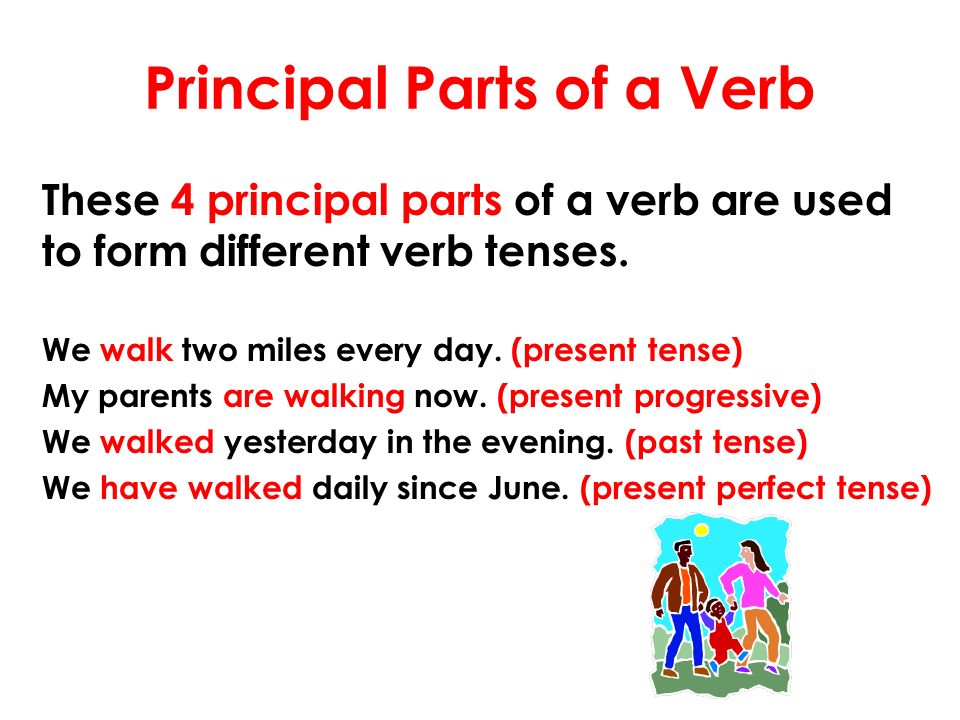 Principal Parts of a Verb

These 4 principal parts of a verb are used to form different verb tenses.

We walk two miles every day. (present tense)
My parents are walking now. (present progressive)
We walked yesterday in the evening. (past tense)
We have walked daily since June. (present perfect tense)